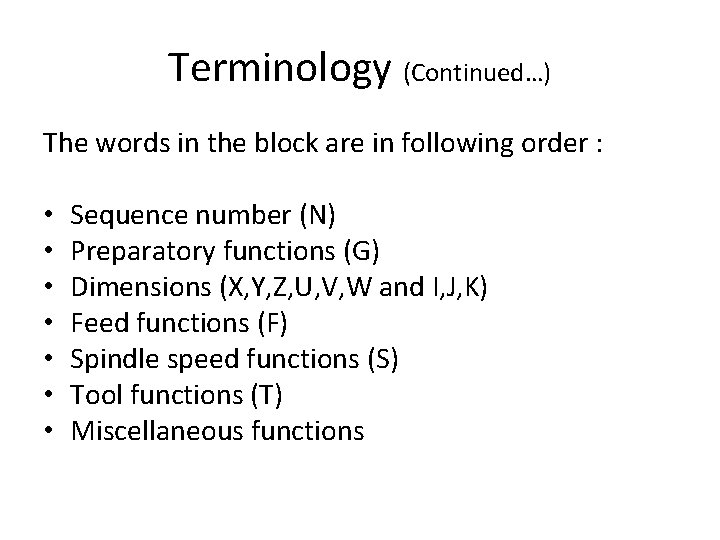 Terminology (Continued…)

The words in the block are in following order :

• Sequence number (N)
• Preparatory functions (G)
• Dimensions (X,Y,Z,U,V,W and I,J,K)
• Feed functions (F)
• Spindle speed functions (S)
• Tool functions (T)
• Miscellaneous functions